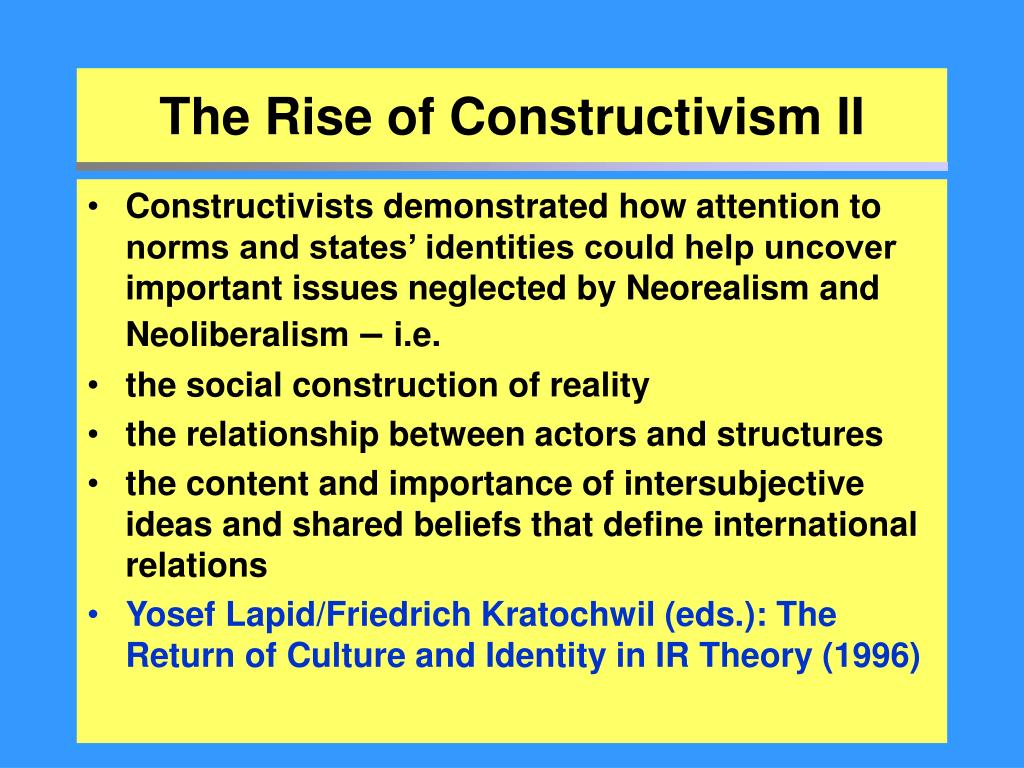 The Rise of Constructivism II

• Constructivists demonstrated how attention to norms and states’ identities could help uncover important issues neglected by Neorealism and Neoliberalism – i.e.
• the social construction of reality
• the relationship between actors and structures
• the content and importance of intersubjective ideas and shared beliefs that define international relations
• Yosef Lapid/Friedrich Kratochwil (eds.): The Return of Culture and Identity in IR Theory (1996)